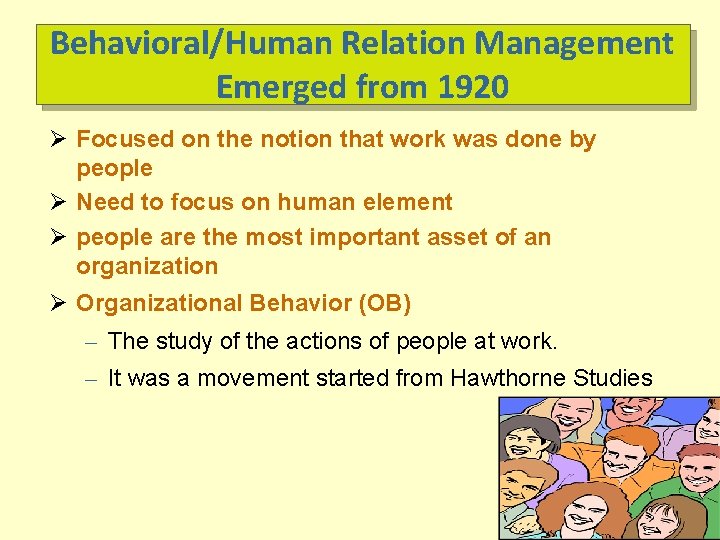 Behavioral/Human Relation Management Emerged from 1920

➢ Focused on the notion that work was done by people
➢ Need to focus on human element
➢ people are the most important asset of an organization
➢ Organizational Behavior (OB)
– The study of the actions of people at work.
– It was a movement started from Hawthorne Studies